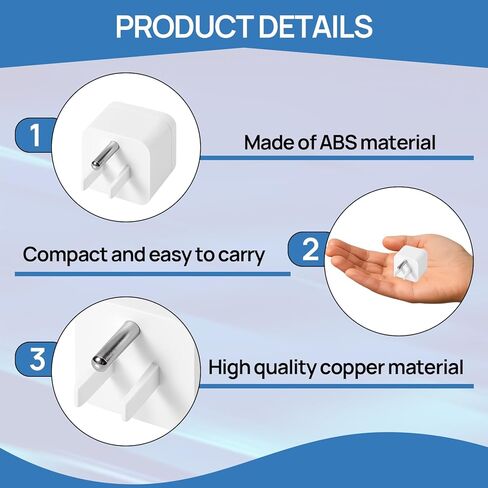 PRODUCT DETAILS

1

Made of ABS material

Compact and easy to carry

2

3

High quality copper material